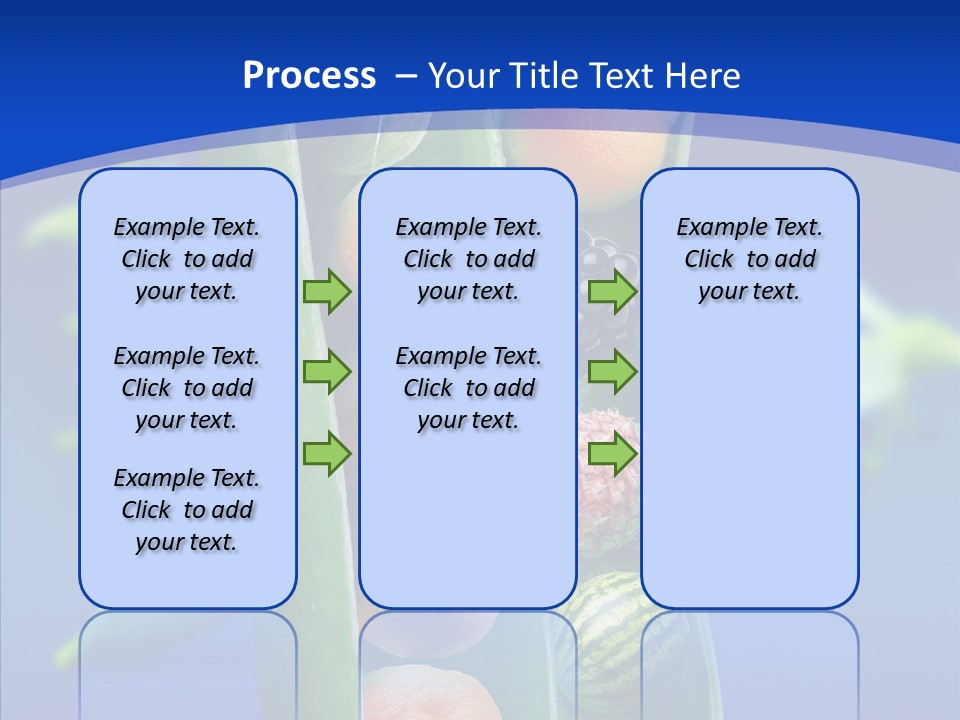 Process – Your Title Text Here

Example Text. Click to add your text.

Example Text. Click to add your text.

Example Text. Click to add your text.

Example Text. Click to add your text.

Example Text. Click to add your text.

Example Text. Click to add your text.